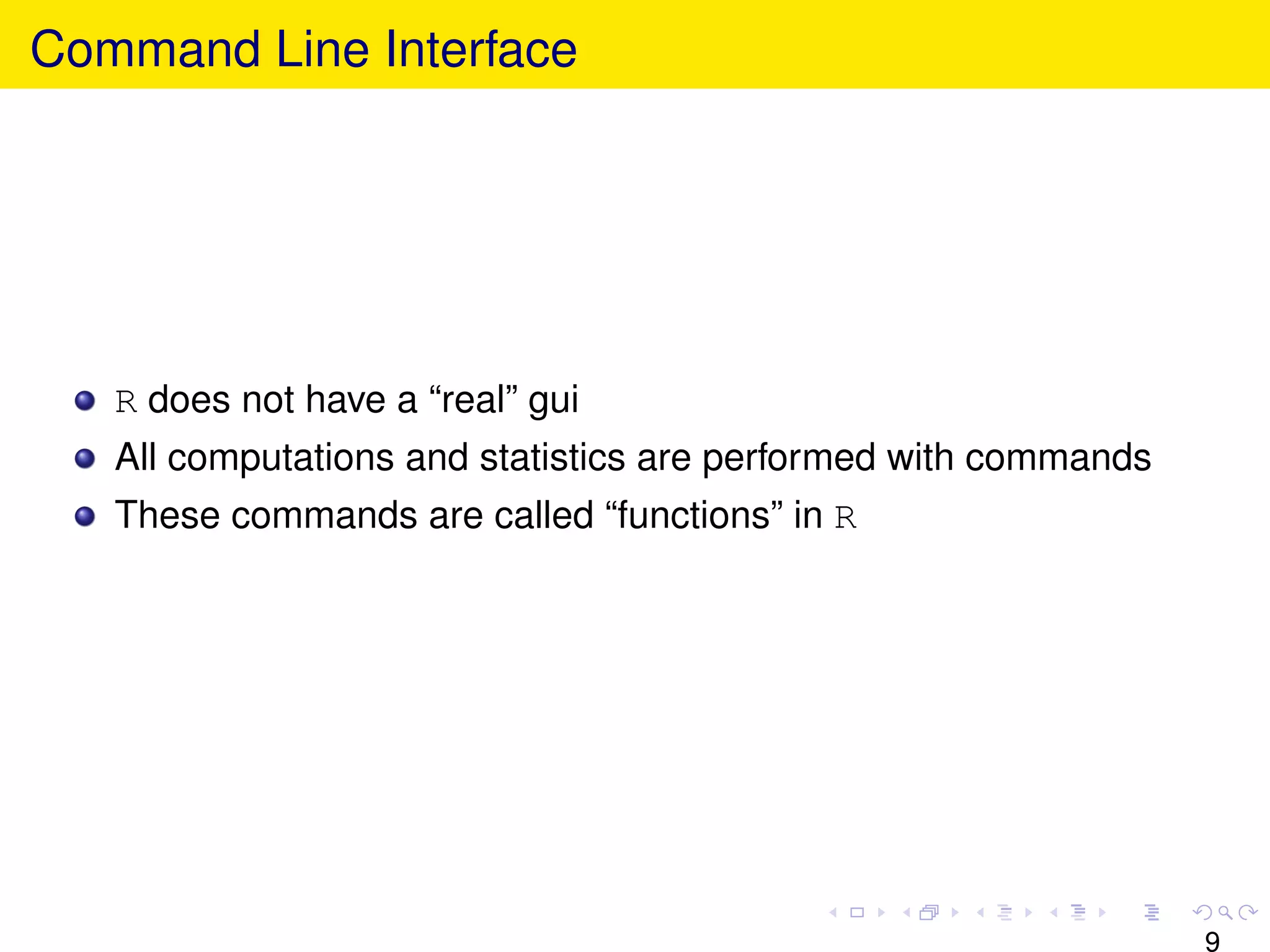 Command Line Interface

- R does not have a “real” gui
- All computations and statistics are performed with commands
- These commands are called “functions” in R

9